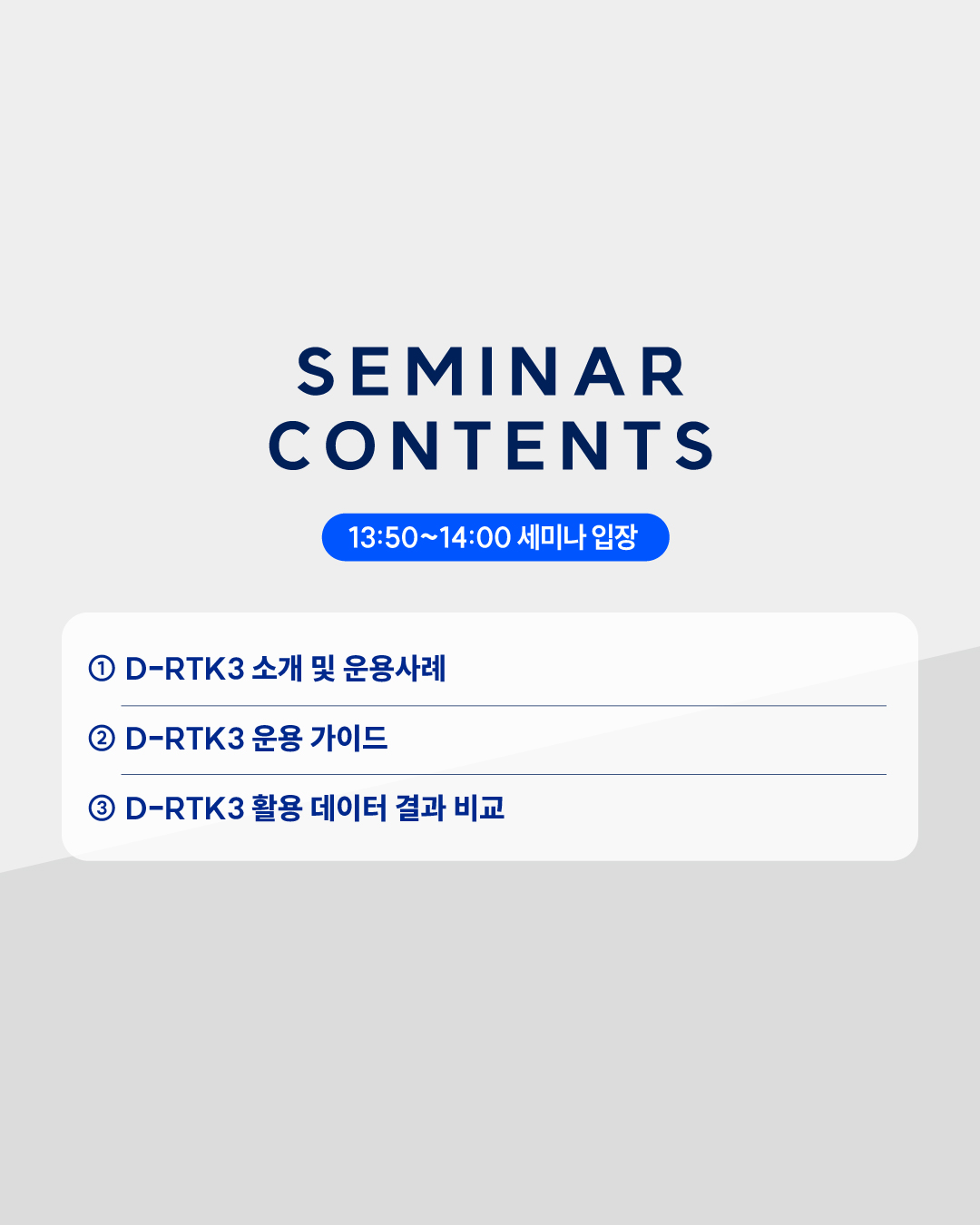 SEMINAR
CONTENTS

13:50~14:00 세미나 입장

① D-RTK3 소개 및 운용사례

② D-RTK3 운용 가이드

③ D-RTK3 활용 데이터 결과 비교